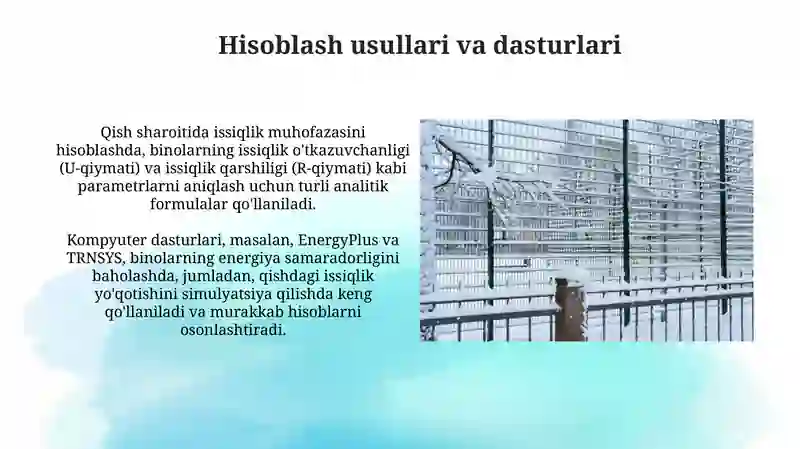 Hisoblash usullari va dasturlari

Qish sharoitida issiqlik muhofazasini hisoblashda, binolarning issiqlik o'tkazuvchanligi (U-qiymati) va issiqlik qarshiligi (R-qiymati) kabi parametrlarni aniqlash uchun turli analitik formulalar qo'llaniladi.

Kompyuter dasturlari, masalan, EnergyPlus va TRNSYS, binolarning energiya samaradorligini baholashda, jumladan, qishdagi issiqlik yo'qotishini simulyatsiya qilishda keng qo'llaniladi va murakkab hisoblarni osonlashtiradi.